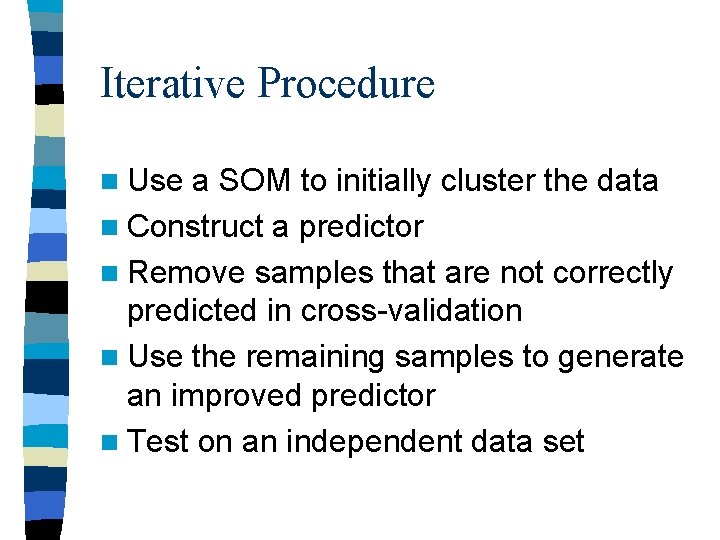 Iterative Procedure

Use a SOM to initially cluster the data

Construct a predictor

Remove samples that are not correctly predicted in cross-validation

Use the remaining samples to generate an improved predictor

Test on an independent data set